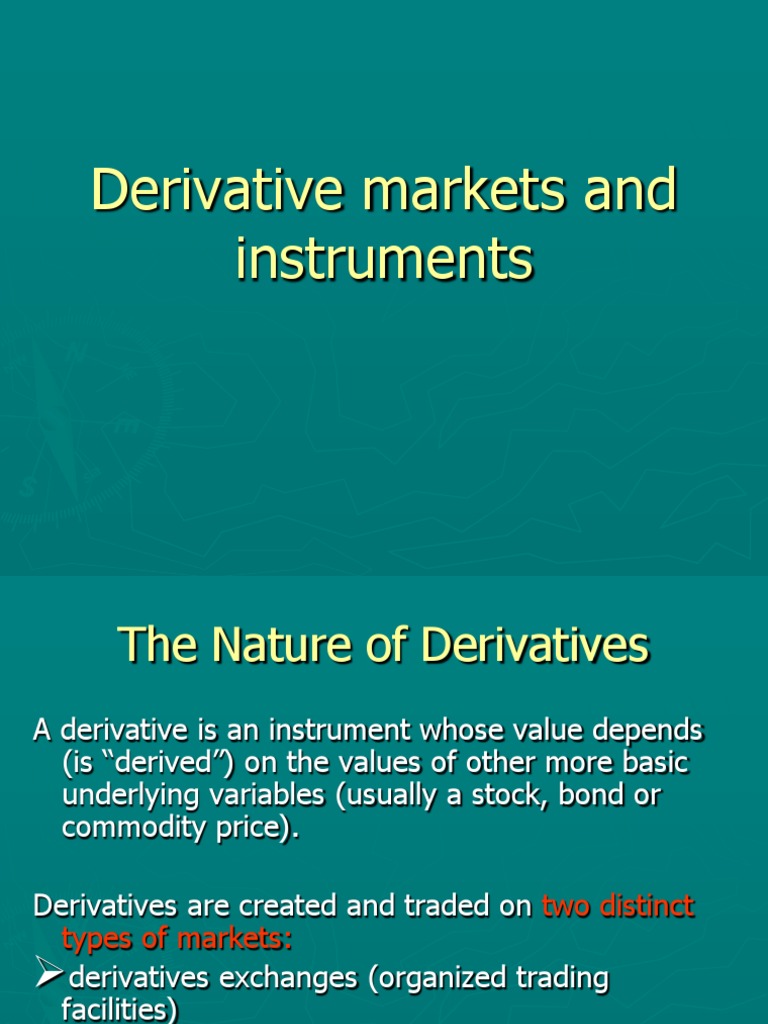 Derivative markets and instruments

The Nature of Derivatives

A derivative is an instrument whose value depends (is “derived”) on the values of other more basic underlying variables (usually a stock, bond or commodity price).

Derivatives are created and traded on two distinct types of markets:

➢derivatives exchanges (organized trading facilities)